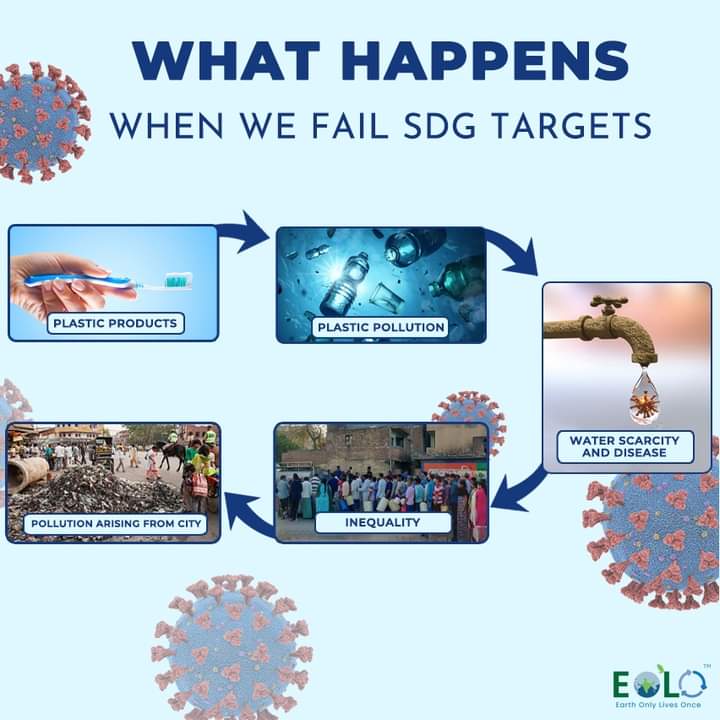 WHAT HAPPENS
WHEN WE FAIL SDG TARGETS

PLASTIC PRODUCTS

PLASTIC POLLUTION

WATER SCARCITY AND DISEASE

INEQUALITY

POLLUTION ARISING FROM CITY

EOLO™
Earth Only Lives Once